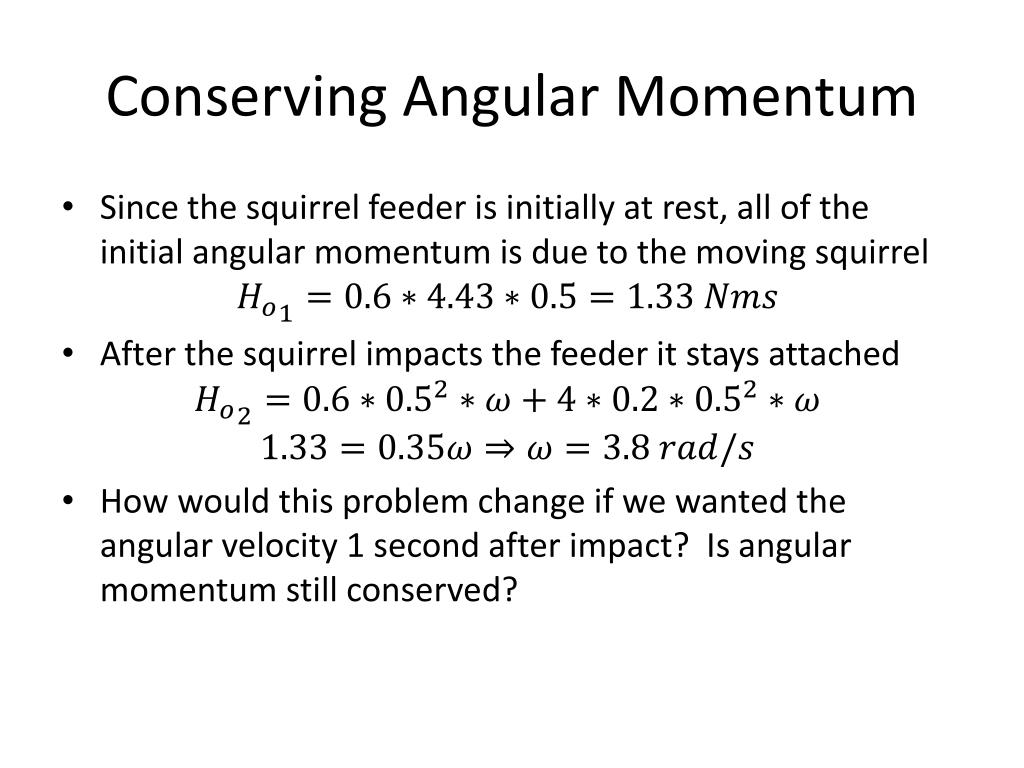 Conserving Angular Momentum

• Since the squirrel feeder is initially at rest, all of the initial angular momentum is due to the moving squirrel

$H_{o_1} = 0.6 * 4.43 * 0.5 = 1.33\ Nms$

• After the squirrel impacts the feeder it stays attached

$H_{o_2} = 0.6 * 0.5^2 * \omega + 4 * 0.2 * 0.5^2 * \omega$

$1.33 = 0.35\omega \Rightarrow \omega = 3.8\ rad/s$

• How would this problem change if we wanted the angular velocity 1 second after impact? Is angular momentum still conserved?